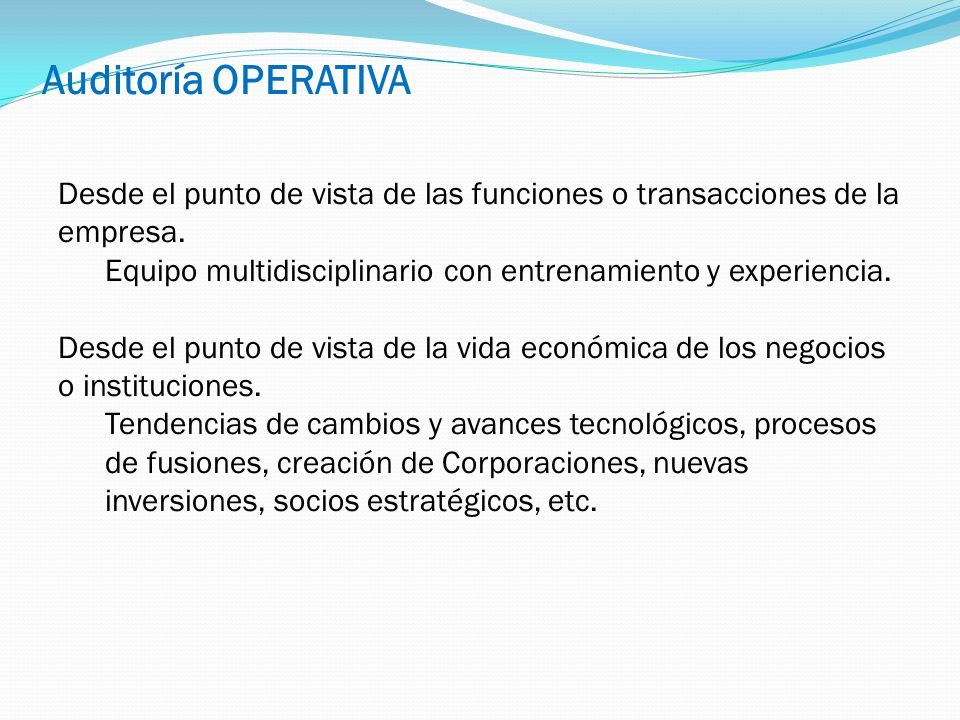 Auditoría OPERATIVA

Desde el punto de vista de las funciones o transacciones de la empresa.

Equipo multidisciplinario con entrenamiento y experiencia.

Desde el punto de vista de la vida económica de los negocios o instituciones.

Tendencias de cambios y avances tecnológicos, procesos de fusiones, creación de Corporaciones, nuevas inversiones, socios estratégicos, etc.